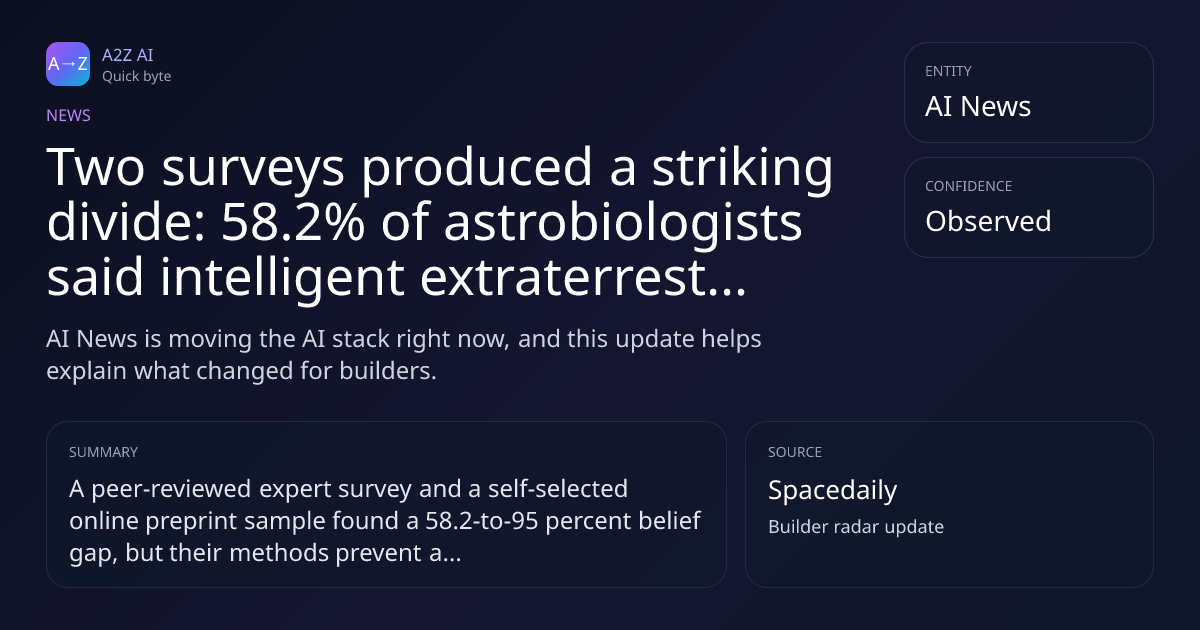 A→Z

A2Z AI
Quick byte

NEWS

Two surveys produced a striking divide: 58.2% of astrobiologists said intelligent extraterrest...

AI News is moving the AI stack right now, and this update helps explain what changed for builders.

ENTITY
AI News

CONFIDENCE
Observed

SUMMARY
A peer-reviewed expert survey and a self-selected online preprint sample found a 58.2-to-95 percent belief gap, but their methods prevent a...

SOURCE
Spacedaily
Builder radar update